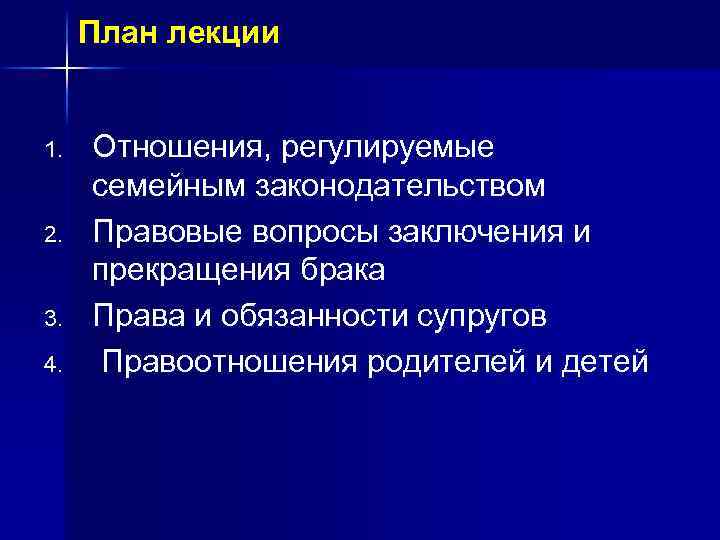 План лекции

1. Отношения, регулируемые семейным законодательством
2. Правовые вопросы заключения и прекращения брака
3. Права и обязанности супругов
4. Правоотношения родителей и детей